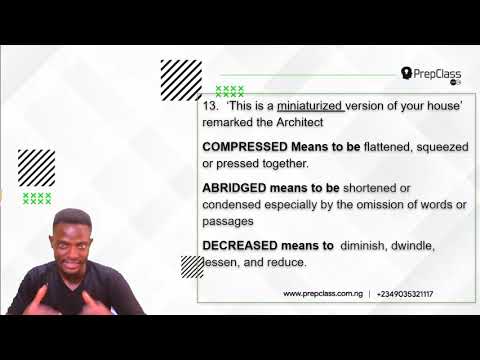 PrepClass

13. 'This is a miniaturized version of your house' remarked the Architect

COMPRESSED Means to be flattened, squeezed or pressed together.

ABRIDGED means to be shortened or condensed especially by the omission of words or passages

DECREASED means to diminish, dwindle, lessen, and reduce.

www.prepclass.com.ng | +2349035321117